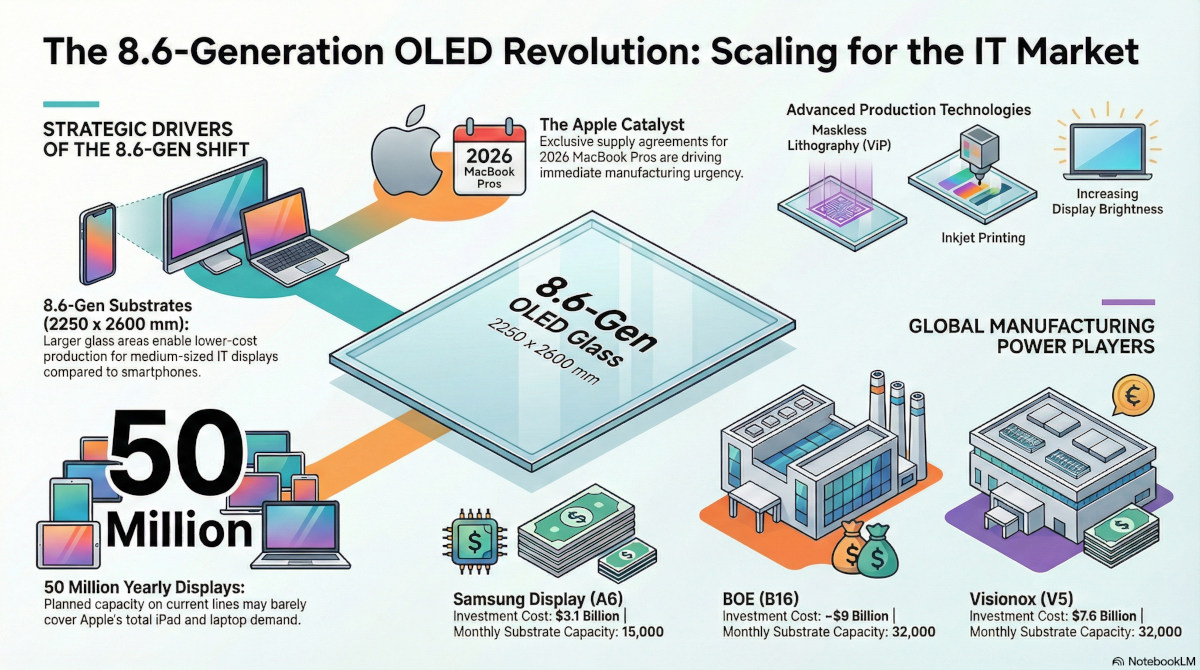 The 8.6-Generation OLED Revolution: Scaling for the IT Market

STRATEGIC DRIVERS OF THE 8.6-GEN SHIFT

2026 MacBook Pros

The Apple Catalyst
Exclusive supply agreements for 2026 MacBook Pros are driving immediate manufacturing urgency.

Advanced Production Technologies

Maskless Lithography (ViP)

Inkjet Printing

Increasing Display Brightness

8.6-Gen Substrates (2250 x 2600 mm):
Larger glass areas enable lower-cost production for medium-sized IT displays compared to smartphones.

8.6-Gen OLED Glass
2250 x 2600 mm

GLOBAL MANUFACTURING POWER PLAYERS

50 Million

50 Million Yearly Displays:
Planned capacity on current lines may barely cover Apple's total iPad and laptop demand.

Samsung Display (A6)
Investment Cost: $3.1 Billion | Monthly Substrate Capacity: 15,000

BOE (B16)
Investment Cost: ~$9 Billion | Monthly Substrate Capacity: 32,000

Visionox (V5)
Investment Cost: $7.6 Billion | Monthly Substrate Capacity: 32,000

NotebookLM